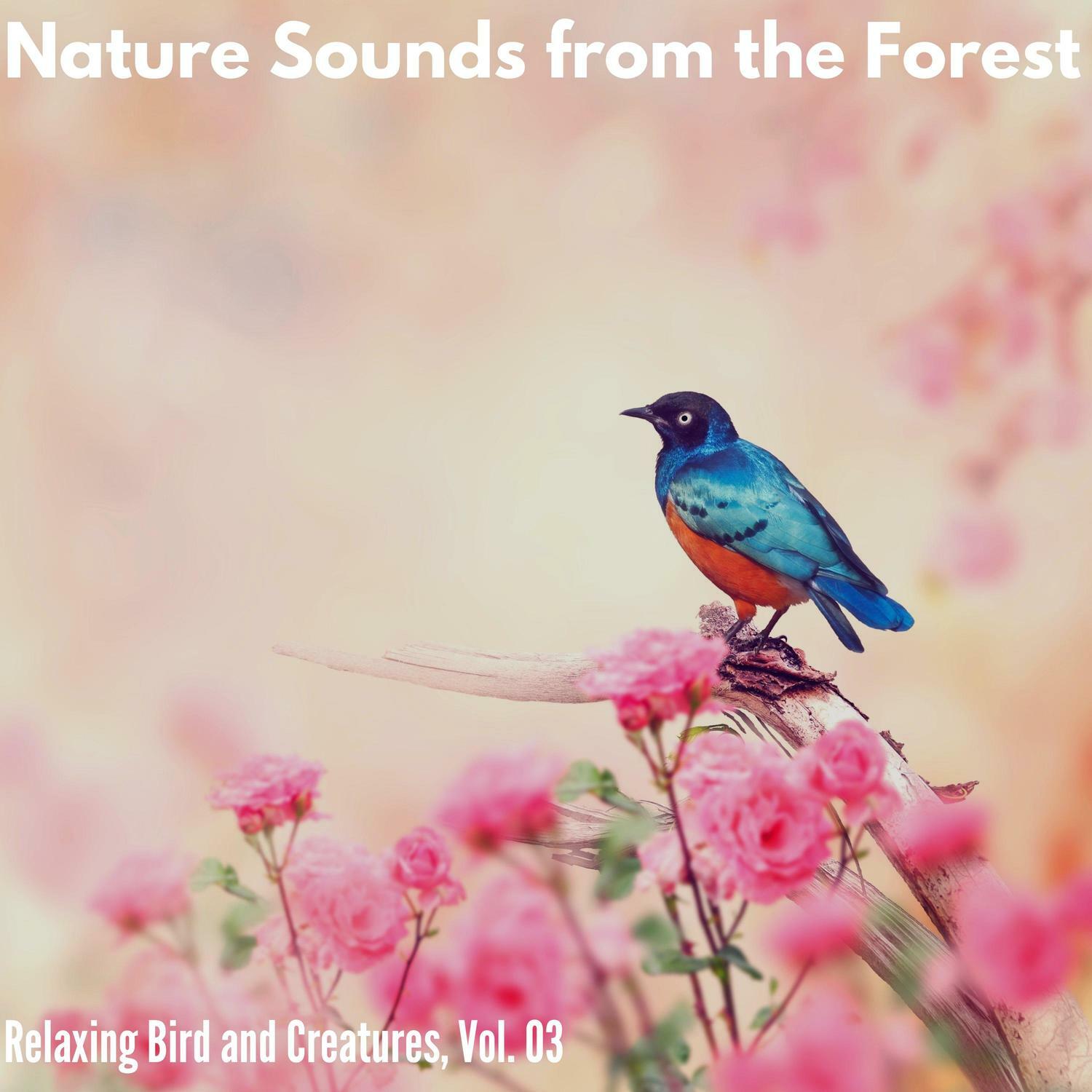 Nature Sounds from the Forest

Relaxing Bird and Creatures, Vol. 03